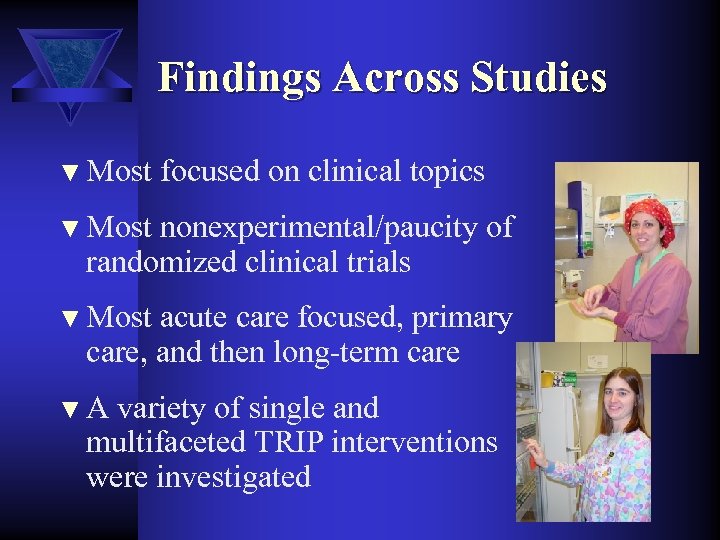 Findings Across Studies

▼ Most focused on clinical topics

▼ Most nonexperimental/paucity of randomized clinical trials

▼ Most acute care focused, primary care, and then long-term care

▼ A variety of single and multifaceted TRIP interventions were investigated